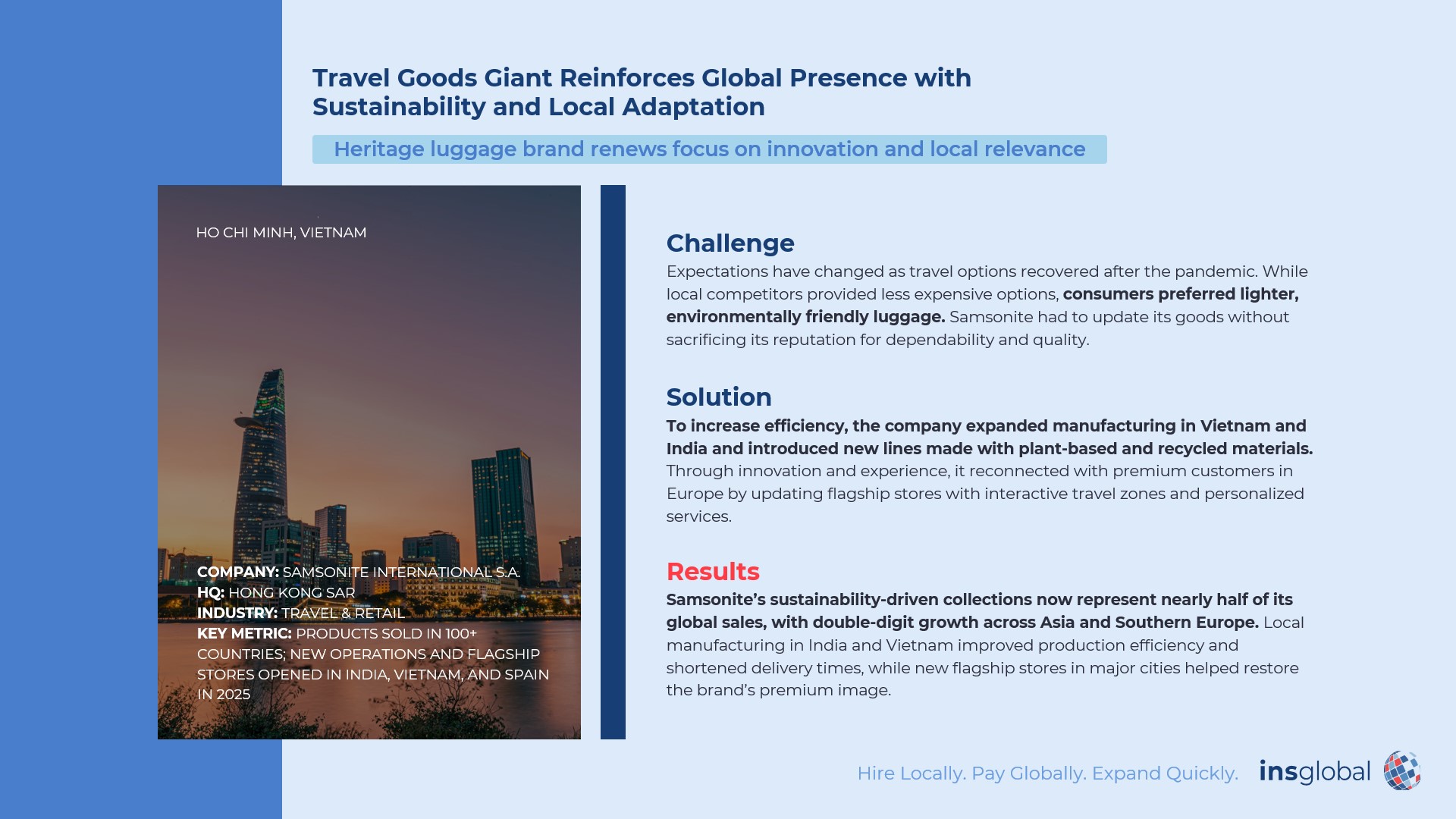 Travel Goods Giant Reinforces Global Presence with Sustainability and Local Adaptation

Heritage luggage brand renews focus on innovation and local relevance

HO CHI MINH, VIETNAM

COMPANY: SAMSONITE INTERNATIONAL S.A.
HQ: HONG KONG SAR
INDUSTRY: TRAVEL & RETAIL
KEY METRIC: PRODUCTS SOLD IN 100+ COUNTRIES; NEW OPERATIONS AND FLAGSHIP STORES OPENED IN INDIA, VIETNAM, AND SPAIN IN 2025

Challenge
Expectations have changed as travel options recovered after the pandemic. While local competitors provided less expensive options, consumers preferred lighter, environmentally friendly luggage. Samsonite had to update its goods without sacrificing its reputation for dependability and quality.

Solution
To increase efficiency, the company expanded manufacturing in Vietnam and India and introduced new lines made with plant-based and recycled materials. Through innovation and experience, it reconnected with premium customers in Europe by updating flagship stores with interactive travel zones and personalized services.

Results
Samsonite's sustainability-driven collections now represent nearly half of its global sales, with double-digit growth across Asia and Southern Europe. Local manufacturing in India and Vietnam improved production efficiency and shortened delivery times, while new flagship stores in major cities helped restore the brand's premium image.

Hire Locally. Pay Globally. Expand Quickly.

insglobal